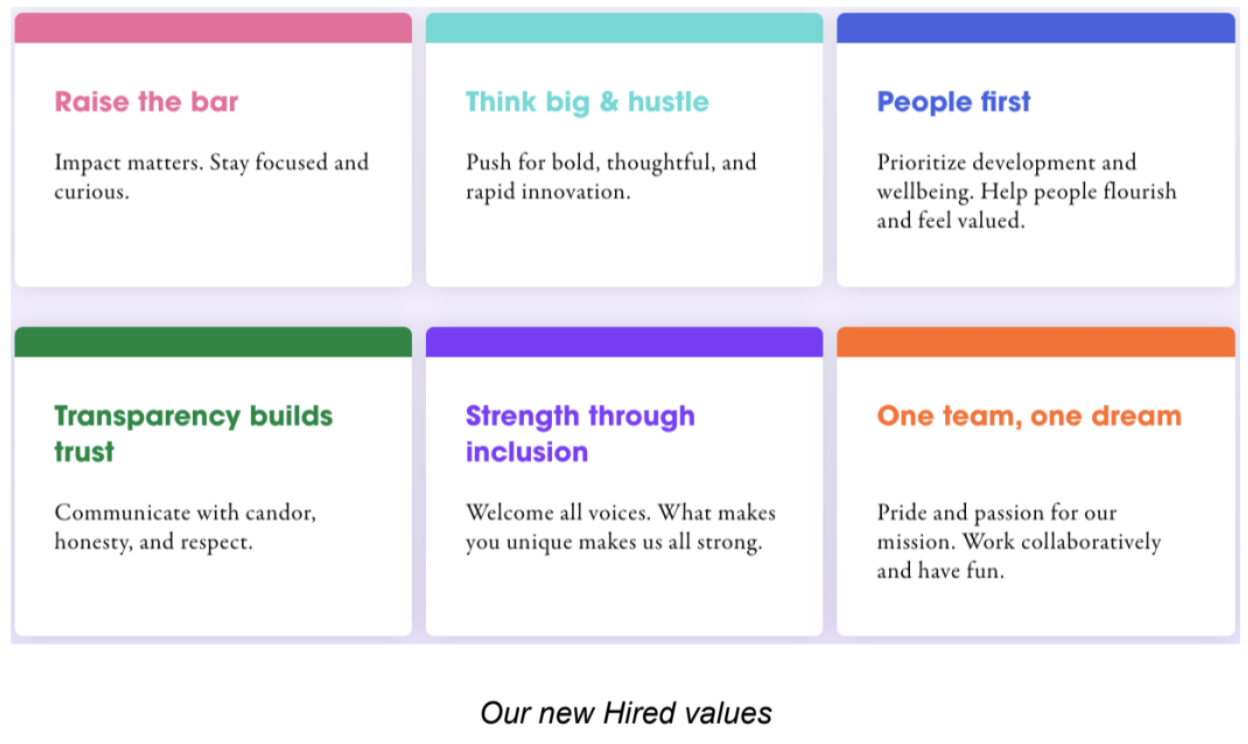 Raise the bar

Impact matters. Stay focused and curious.

Think big & hustle

Push for bold, thoughtful, and rapid innovation.

People first

Prioritize development and wellbeing. Help people flourish and feel valued.

Transparency builds trust

Communicate with candor, honesty, and respect.

Strength through inclusion

Welcome all voices. What makes you unique makes us all strong.

One team, one dream

Pride and passion for our mission. Work collaboratively and have fun.

Our new Hired values